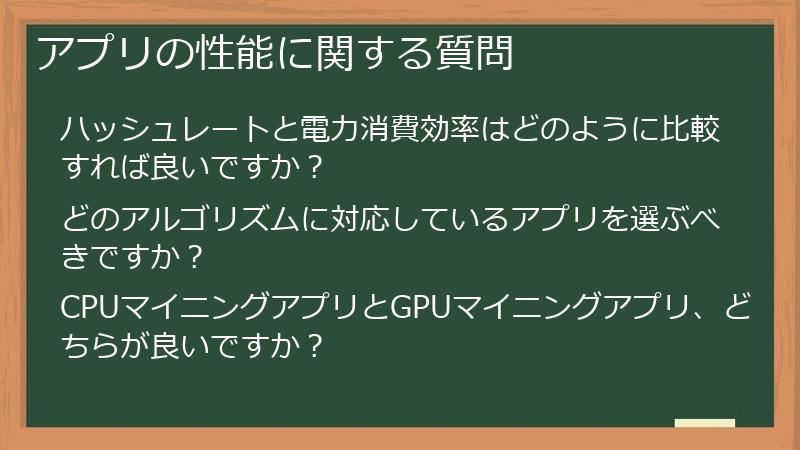 アプリの性能に関する質問

ハッシュレートと電力消費効率はどのように比較すれば良いですか？

どのアルゴリズムに対応しているアプリを選ぶべきですか？

CPUマイニングアプリとGPUマイニングアプリ、どちらが良いですか？